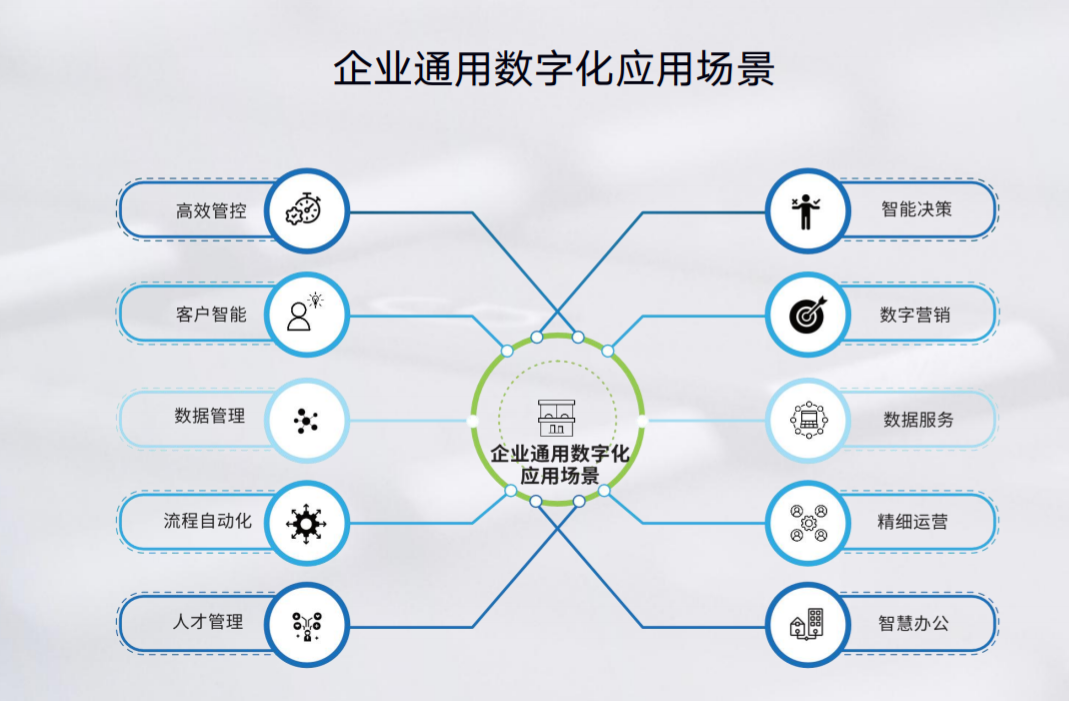 企业通用数字化应用场景

高效管控

客户智能

数据管理

流程自动化

人才管理

企业通用数字化应用场景

智能决策

数字营销

数据服务

精细运营

智慧办公